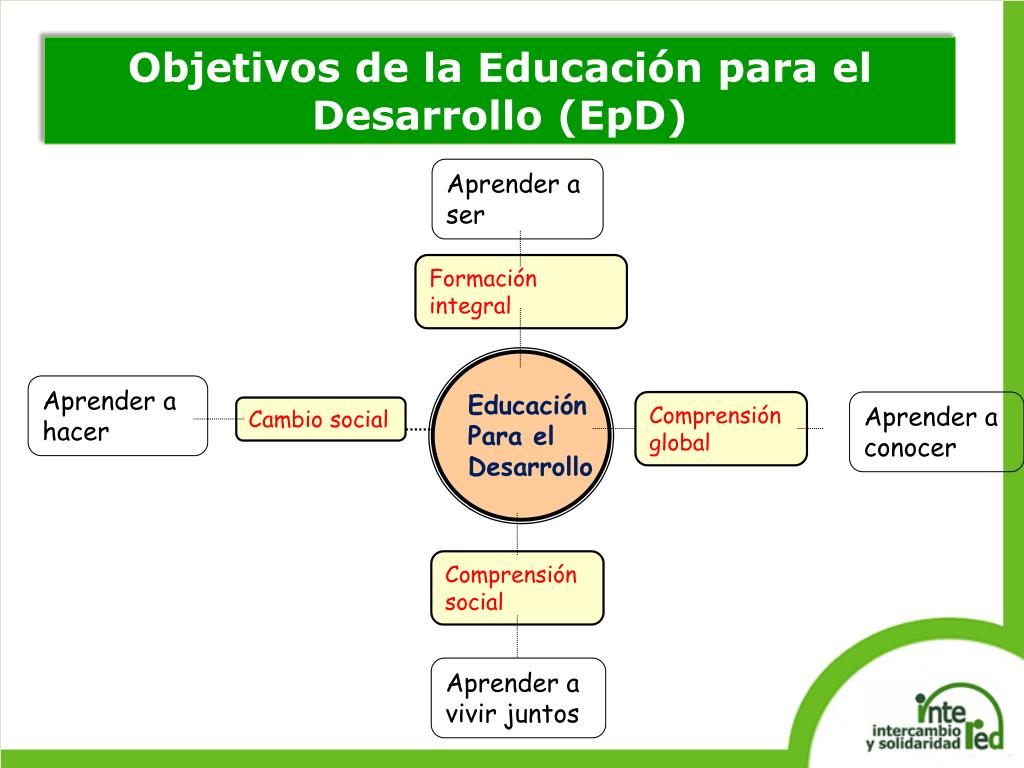 Objetivos de la Educación para el Desarrollo (EpD)

Aprender a ser

Formación integral

Aprender a hacer

Cambio social

Educación Para el Desarrollo

Comprensión global

Aprender a conocer

Comprensión social

Aprender a vivir juntos

inte red intercambio y solidaridad